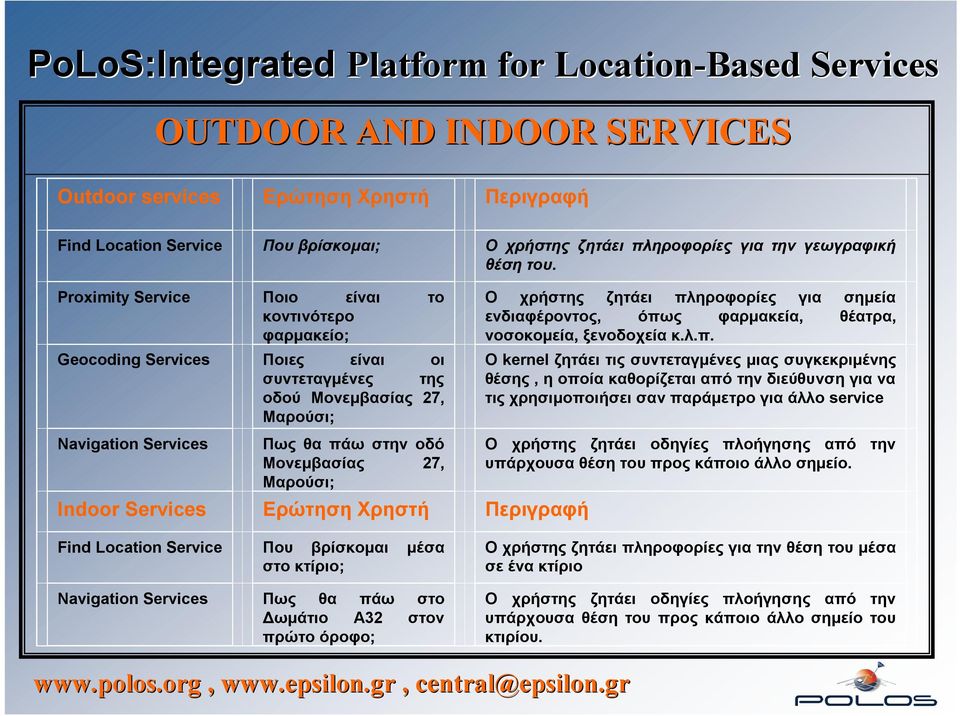 PoLoS:Integrated Platform for Location-Based Services

OUTDOOR AND INDOOR SERVICES

| Outdoor services | Ερώτηση Χρηστή | Περιγραφή |
|---|---|---|
| Find Location Service | Που βρίσκομαι; | Ο χρήστης ζητάει πληροφορίες για την γεωγραφική θέση του. |
| Proximity Service | Ποιο είναι το κοντινότερο φαρμακείο; | Ο χρήστης ζητάει πληροφορίες για σημεία ενδιαφέροντος, όπως φαρμακεία, θέατρα, νοσοκομεία, ξενοδοχεία κ.λ.π. |
| Geocoding Services | Ποιες είναι οι συντεταγμένες της οδού Μονεμβασίας 27, Μαρούσι; | Ο kernel ζητάει τις συντεταγμένες μιας συγκεκριμένης θέσης , η οποία καθορίζεται από την διεύθυνση για να τις χρησιμοποιήσει σαν παράμετρο για άλλο service |
| Navigation Services | Πως θα πάω στην οδό Μονεμβασίας 27, Μαρούσι; | Ο χρήστης ζητάει οδηγίες πλοήγησης από την υπάρχουσα θέση του προς κάποιο άλλο σημείο. |
| Indoor Services | Ερώτηση Χρηστή | Περιγραφή |
| Find Location Service | Που βρίσκομαι μέσα στο κτίριο; | Ο χρήστης ζητάει πληροφορίες για την θέση του μέσα σε ένα κτίριο |
| Navigation Services | Πως θα πάω στο Δωμάτιο Α32 στον πρώτο όροφο; | Ο χρήστης ζητάει οδηγίες πλοήγησης από την υπάρχουσα θέση του προς κάποιο άλλο σημείο του κτιρίου. |

www.polos.org , www.epsilon.gr , central@epsilon.gr

POLOS